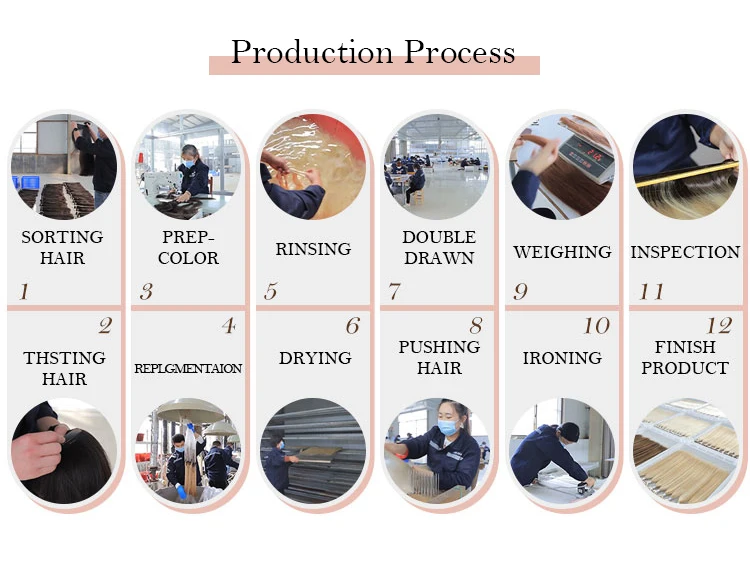 Production Process

SORTING HAIR

1

PREP-COLOR

3

RINSING

5

DOUBLE DRAWN

7

WEIGHING

9

INSPECTION

11

2

THSTING HAIR

4

REPLGMENTAION

6

DRYING

8

PUSHING HAIR

10

IRONING

12

FINISH PRODUCT